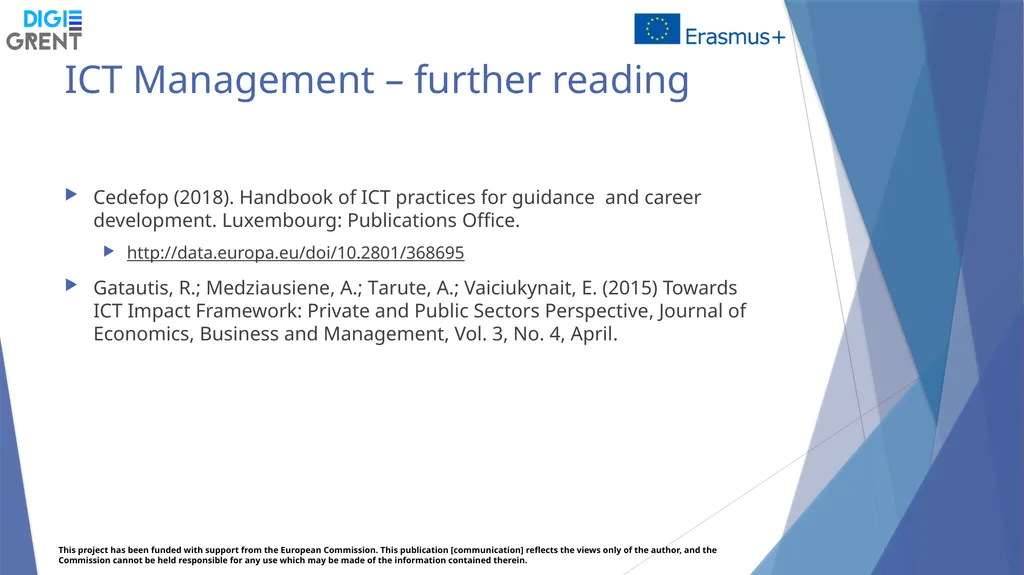 DIGI GRENT

Erasmus+

ICT Management – further reading

Cedefop (2018). Handbook of ICT practices for guidance and career development. Luxembourg: Publications Office.

http://data.europa.eu/doi/10.2801/368695

Gatautis, R.; Medziausiene, A.; Tarute, A.; Vaiciukynait, E. (2015) Towards ICT Impact Framework: Private and Public Sectors Perspective, Journal of Economics, Business and Management, Vol. 3, No. 4, April.

This project has been funded with support from the European Commission. This publication [communication] reflects the views only of the author, and the Commission cannot be held responsible for any use which may be made of the information contained therein.